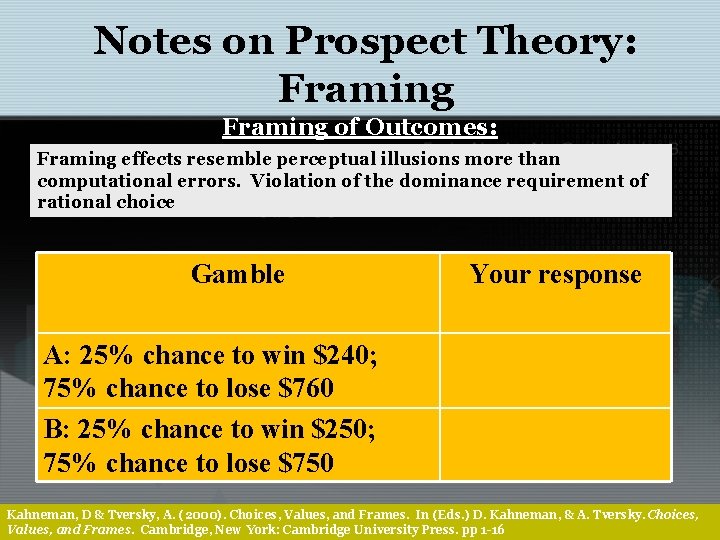 Notes on Prospect Theory: Framing

Framing of Outcomes:

Framing effects resemble perceptual illusions more than computational errors. Violation of the dominance requirement of rational choice

| Gamble | Your response |
|---|---|
| A: 25% chance to win \$240; 75% chance to lose \$760 | |
| B: 25% chance to win \$250; 75% chance to lose \$750 | |

Kahneman, D & Tversky, A. (2000). Choices, Values, and Frames. In (Eds.) D. Kahneman, & A. Tversky. Choices, Values, and Frames. Cambridge, New York: Cambridge University Press. pp 1-16